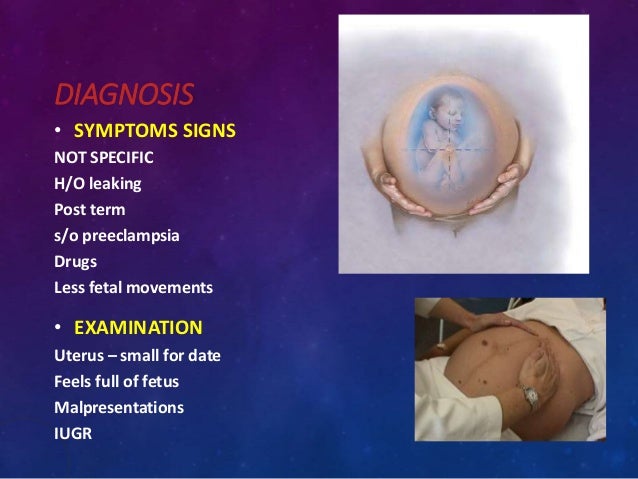 DIAGNOSIS

• SYMPTOMS SIGNS

NOT SPECIFIC
H/O leaking
Post term
s/o preeclampsia
Drugs
Less fetal movements

• EXAMINATION

Uterus – small for date
Feels full of fetus
Malpresentations
IUGR